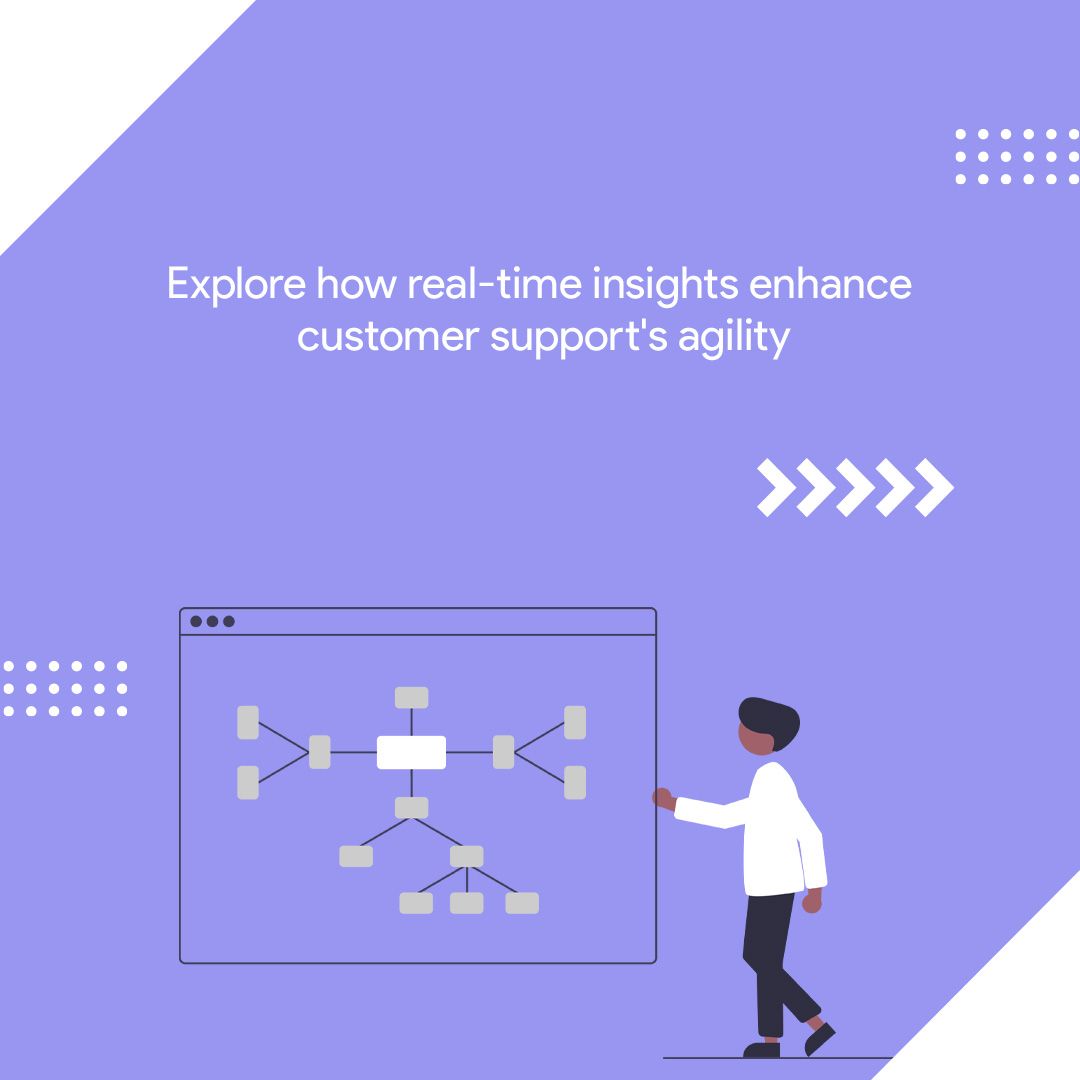 Explore how real-time insights enhance customer support's agility